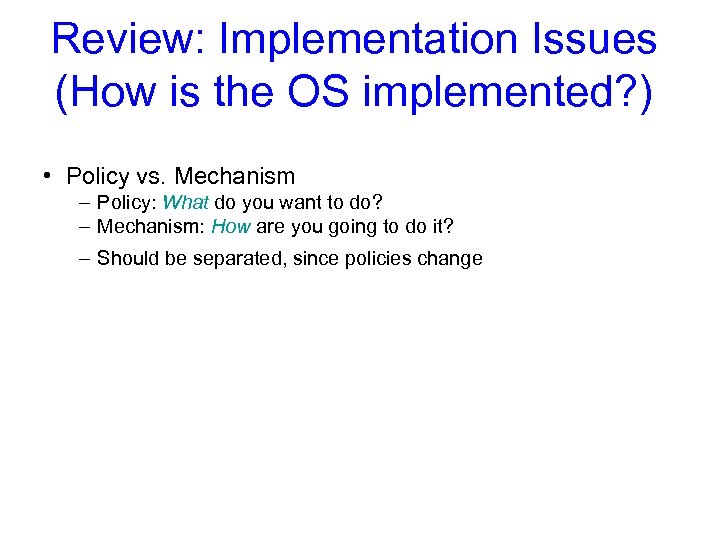 Review: Implementation Issues (How is the OS implemented?)

• Policy vs. Mechanism
– Policy: What do you want to do?
– Mechanism: How are you going to do it?
– Should be separated, since policies change